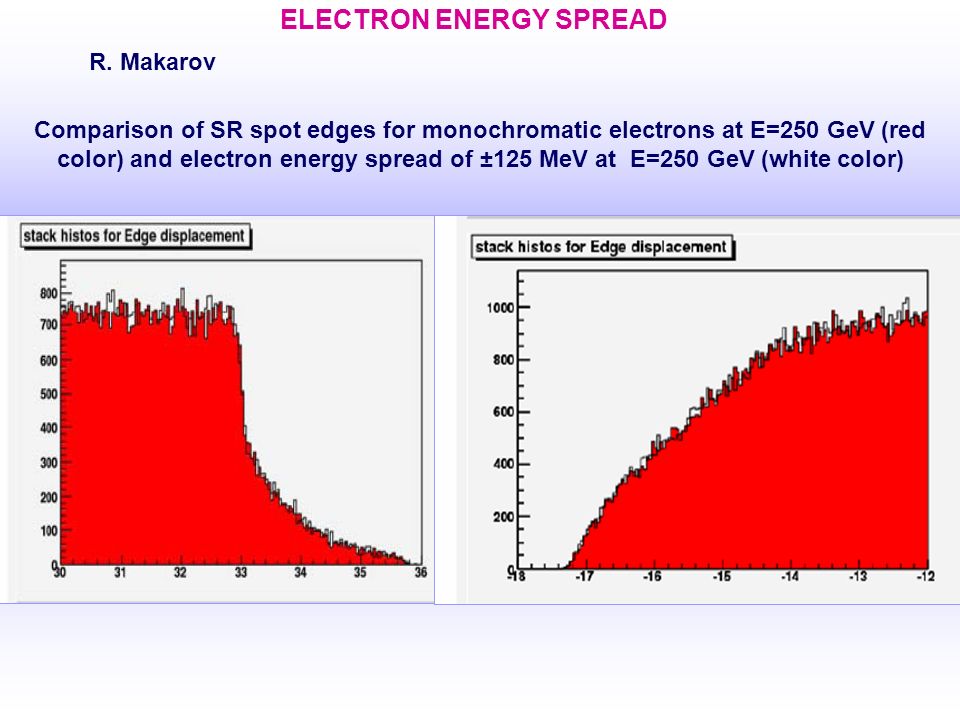 ELECTRON ENERGY SPREAD

R. Makarov

Comparison of SR spot edges for monochromatic electrons at E=250 GeV (red color) and electron energy spread of ±125 MeV at E=250 GeV (white color)

stack histos for Edge displacement

800
700
600
500
400
300
200
100
0
30 31 32 33 34 35 36

stack histos for Edge displacement

1000
800
600
400
200
0
-18 -17 -16 -15 -14 -13 -12